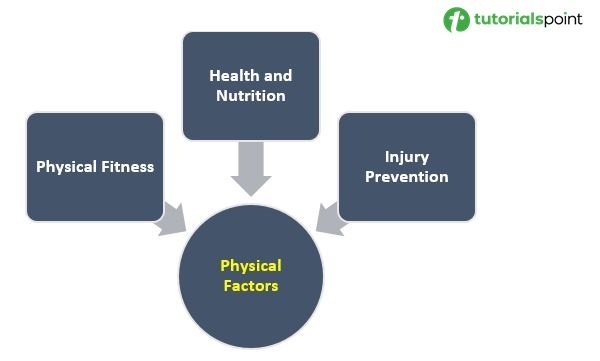 tutorialspoint

Health and Nutrition

Physical Fitness

Injury Prevention

Physical Factors